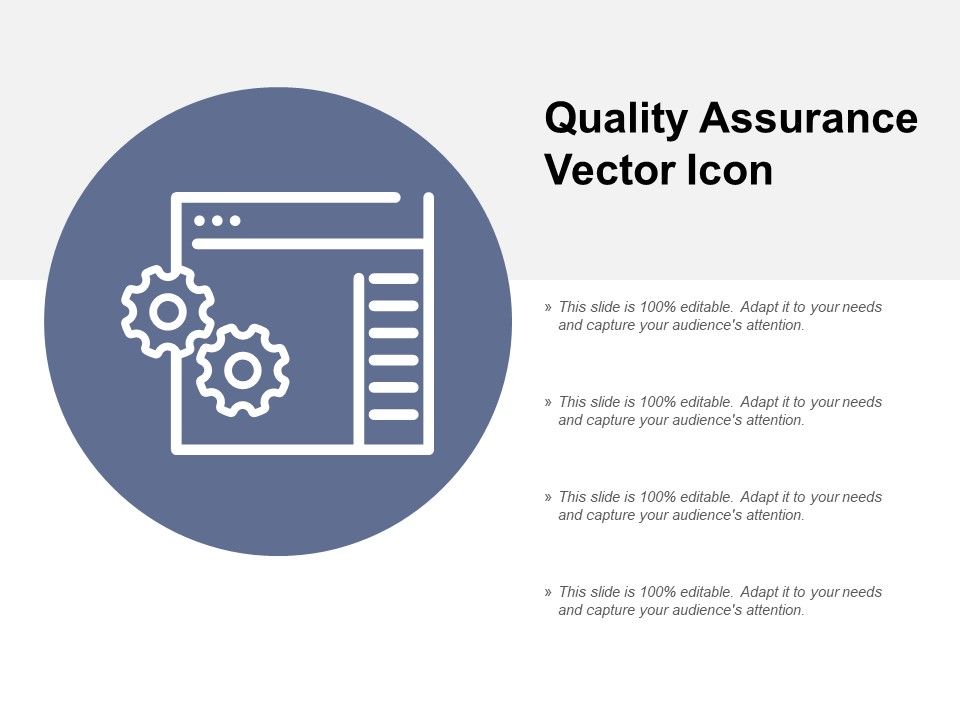 Quality Assurance Vector Icon

» This slide is 100% editable. Adapt it to your needs and capture your audience's attention.

» This slide is 100% editable. Adapt it to your needs and capture your audience's attention.

» This slide is 100% editable. Adapt it to your needs and capture your audience's attention.

» This slide is 100% editable. Adapt it to your needs and capture your audience's attention.